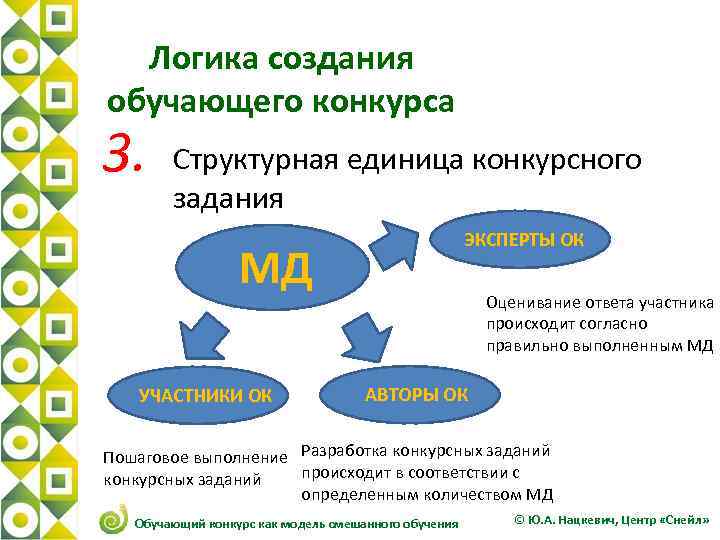 Логика создания обучающего конкурса

3. Структурная единица конкурсного задания

МД

ЭКСПЕРТЫ ОК

Оценивание ответа участника происходит согласно правильно выполненным МД

УЧАСТНИКИ ОК

АВТОРЫ ОК

Пошаговое выполнение конкурсных заданий

Разработка конкурсных заданий происходит в соответствии с определенным количеством МД

Обучающий конкурс как модель смешанного обучения

© Ю.А. Нацкевич, Центр «Снейл»